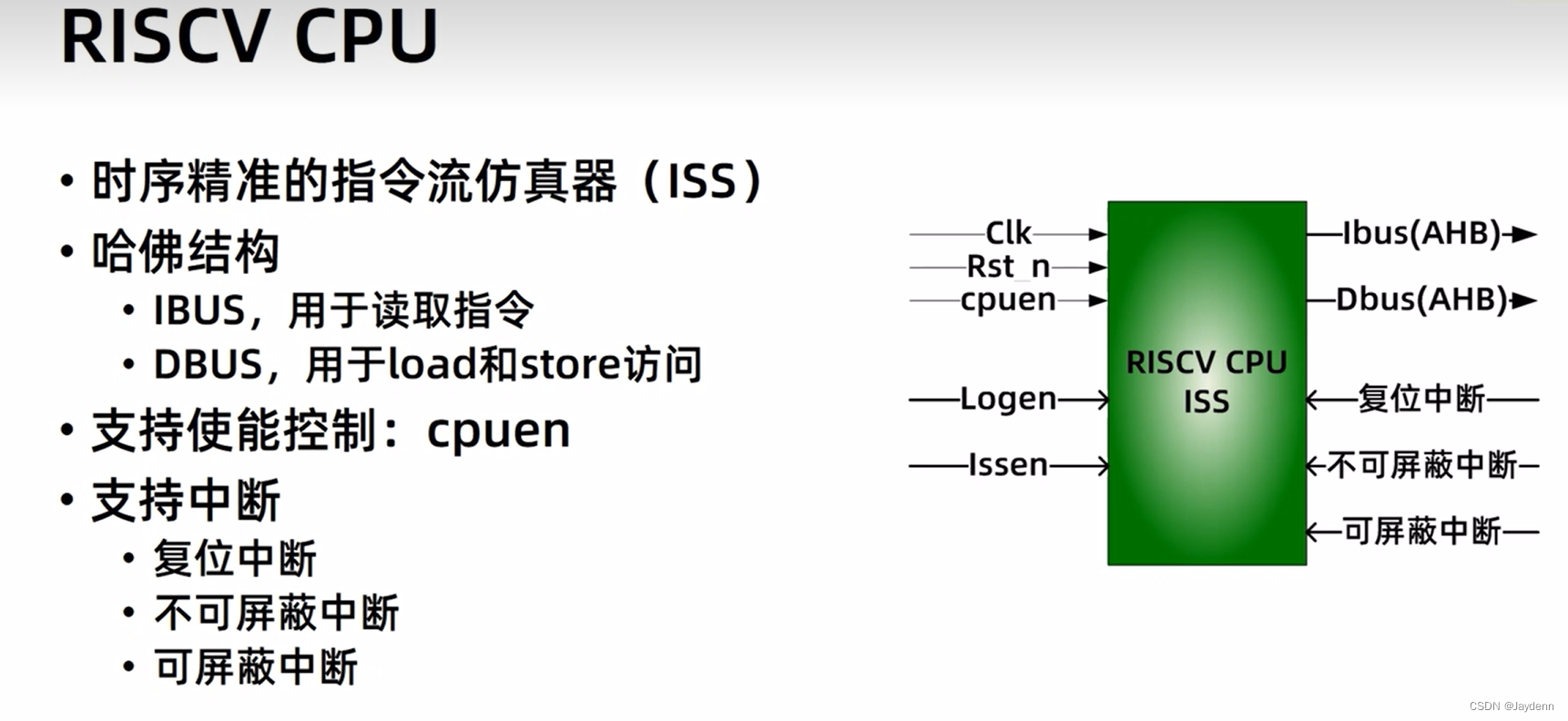 RISCV CPU

• 时序精准的指令流仿真器（ISS）
• 哈佛结构
  • IBUS，用于读取指令
  • DBUS，用于load和store访问
• 支持使能控制：cpuen
• 支持中断
  • 复位中断
  • 不可屏蔽中断
  • 可屏蔽中断

Clk
Rst_n
cpuen
Logen
Issen
RISCV CPU
ISS
Ibus(AHB)
Dbus(AHB)
复位中断
不可屏蔽中断
可屏蔽中断

CSDN @Jaydenn